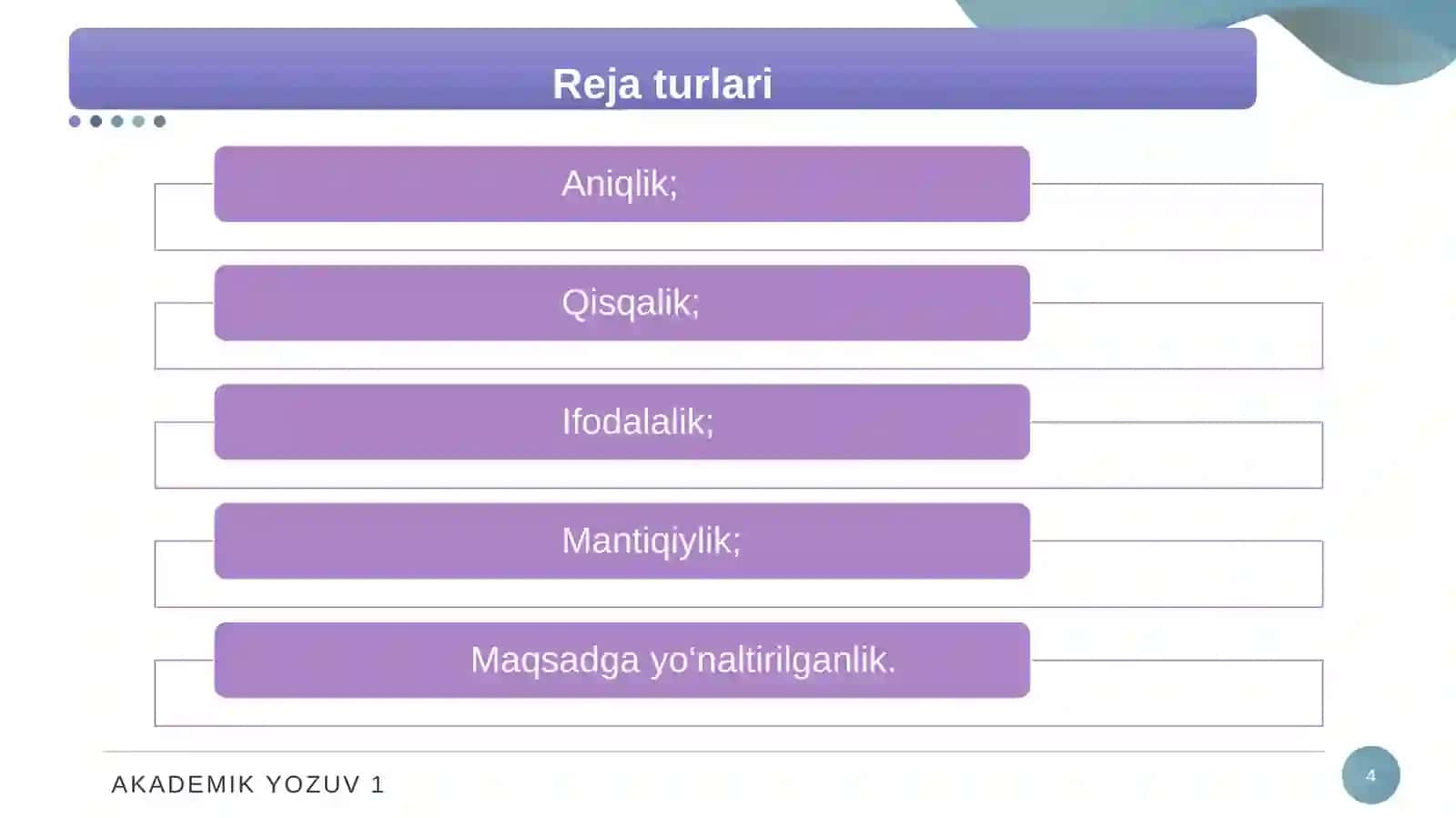 Reja turlari

Aniqlik;

Qisqalik;

Ifodalalik;

Mantiqiylik;

Maqsadga yo‘naltirilganlik.

AKADEMIK YOZUV 1

4